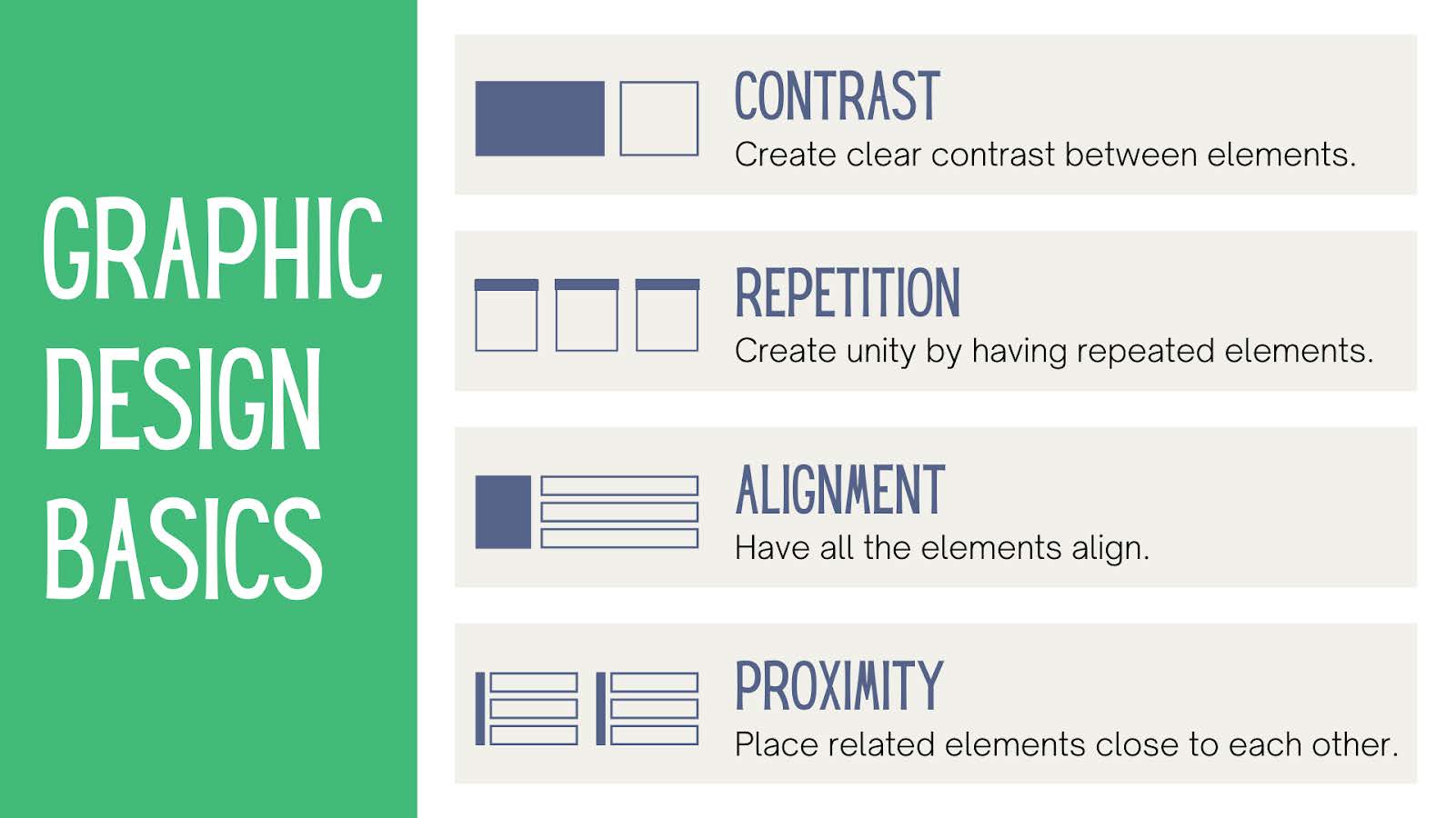 GRAPHIC DESIGN BASICS

CONTRAST
Create clear contrast between elements.

REPETITION
Create unity by having repeated elements.

ALIGNMENT
Have all the elements align.

PROXIMITY
Place related elements close to each other.